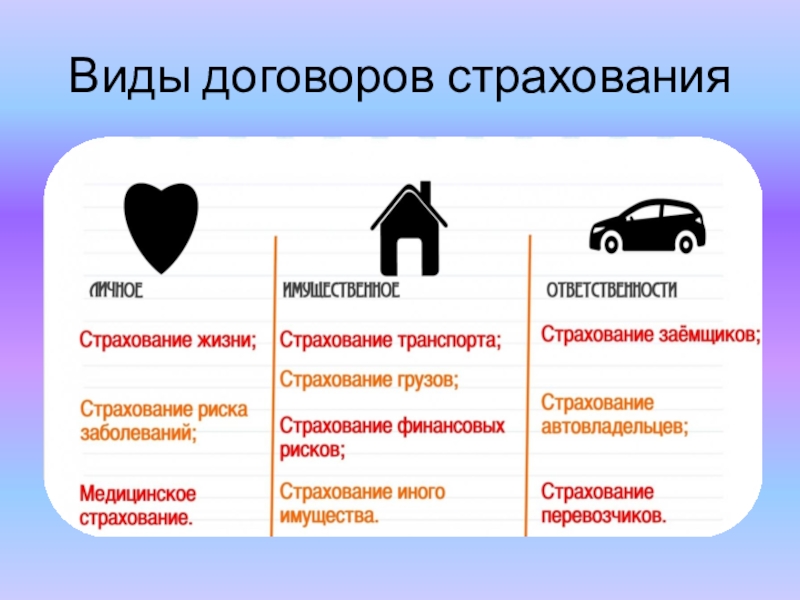 Виды договоров страхования

ЛИЧНОЕ

Страхование жизни;

Страхование риска заболеваний;

Медицинское страхование.

ИМУЩЕСТВЕННОЕ

Страхование транспорта;

Страхование грузов;

Страхование финансовых рисков;

Страхование иного имущества.

ОТВЕТСТВЕННОСТИ

Страхование заёмщиков;

Страхование автовладельцев;

Страхование перевозчиков.